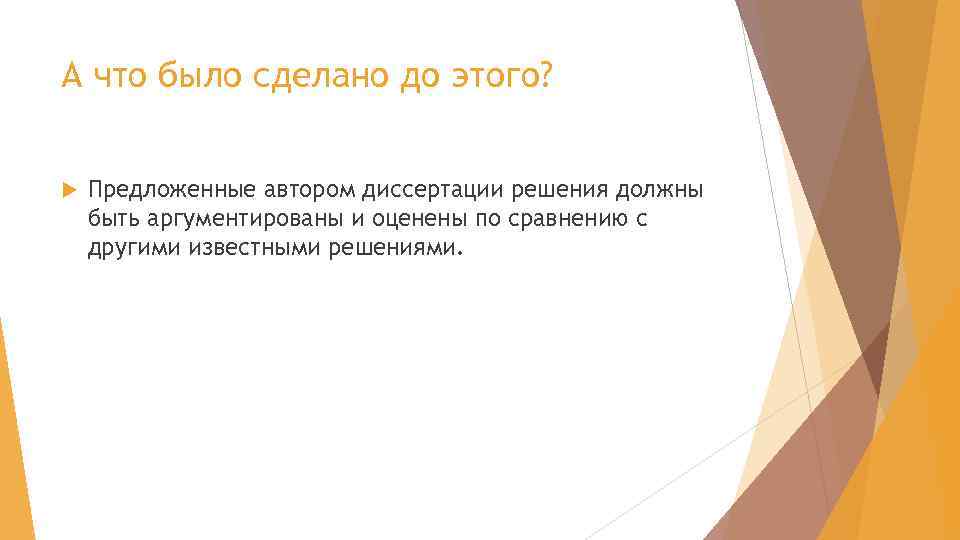 А что было сделано до этого?

Предложенные автором диссертации решения должны быть аргументированы и оценены по сравнению с другими известными решениями.